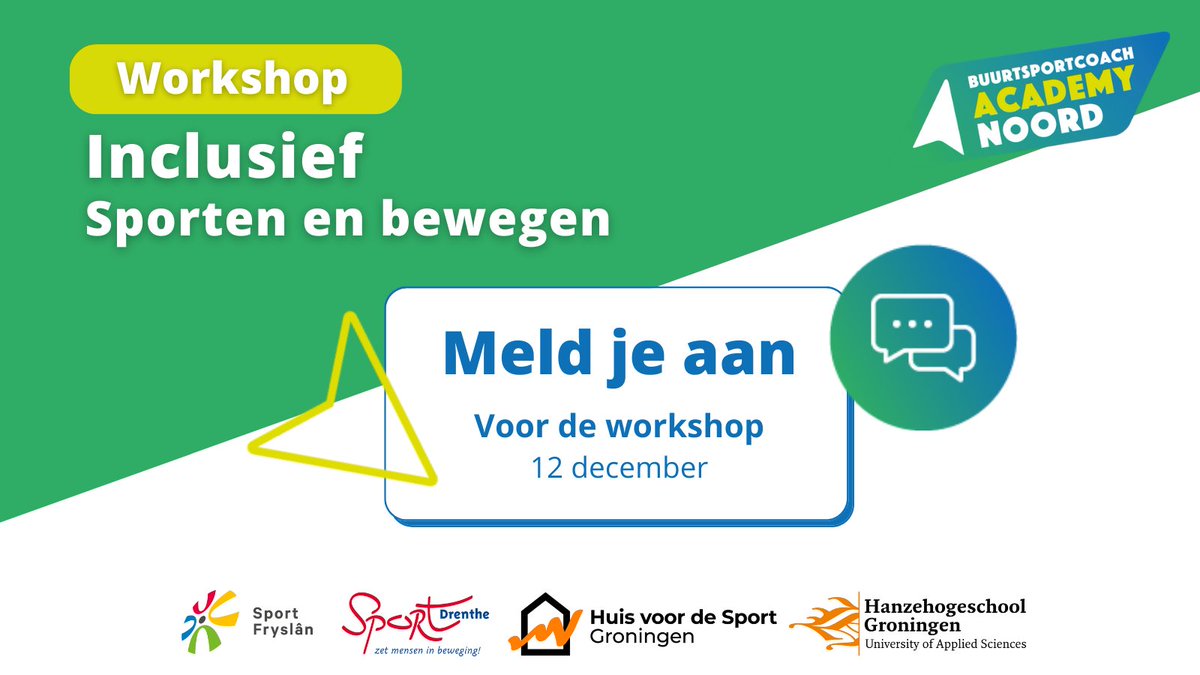 Workshop

Inclusief
Sporten en bewegen

BUURTSPORTCOACH ACADEMY NOORD

Meld je aan

Voor de workshop
12 december

Sport Fryslân

Sport Drenthe
zet mensen in beweging!

Huis voor de Sport Groningen

Hanzehogeschool Groningen
University of Applied Sciences